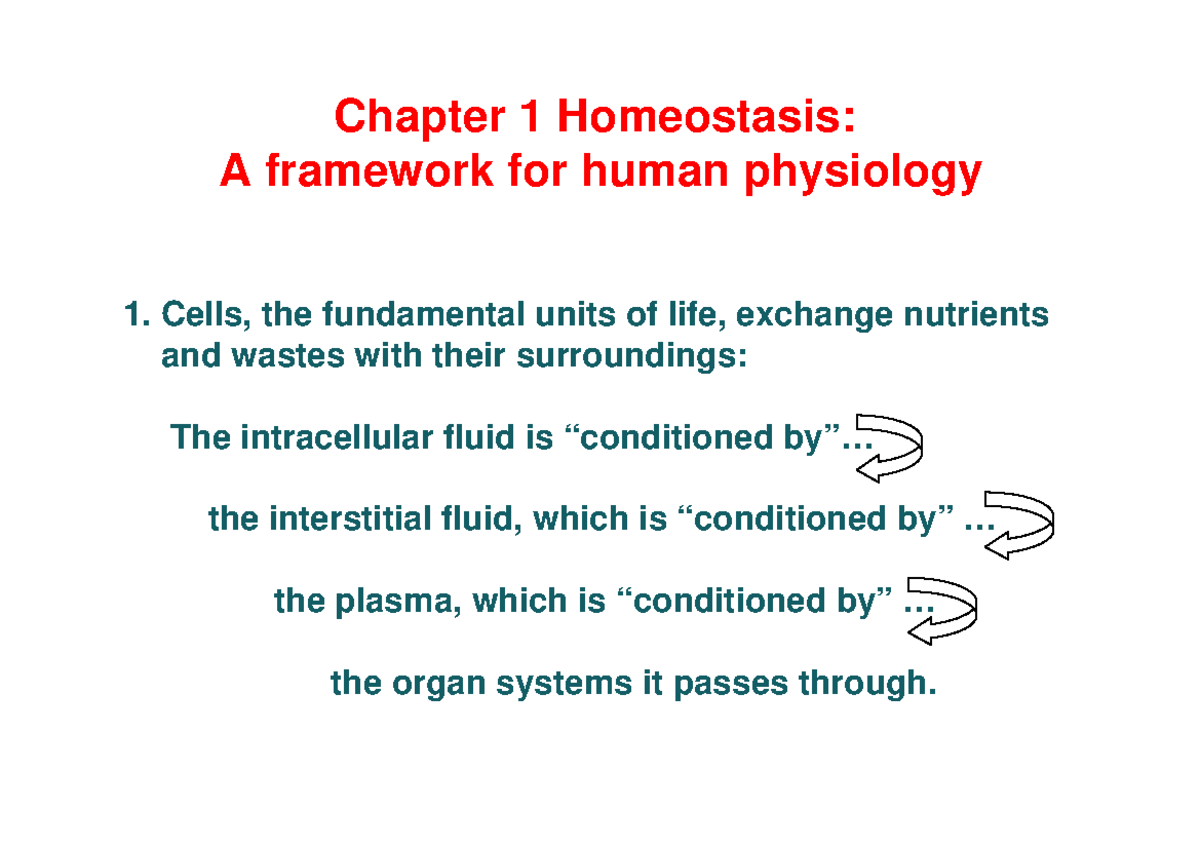 Chapter 1 Homeostasis:
A framework for human physiology

1. Cells, the fundamental units of life, exchange nutrients and wastes with their surroundings:

The intracellular fluid is “conditioned by”…

the interstitial fluid, which is “conditioned by” …

the plasma, which is “conditioned by” …

the organ systems it passes through.